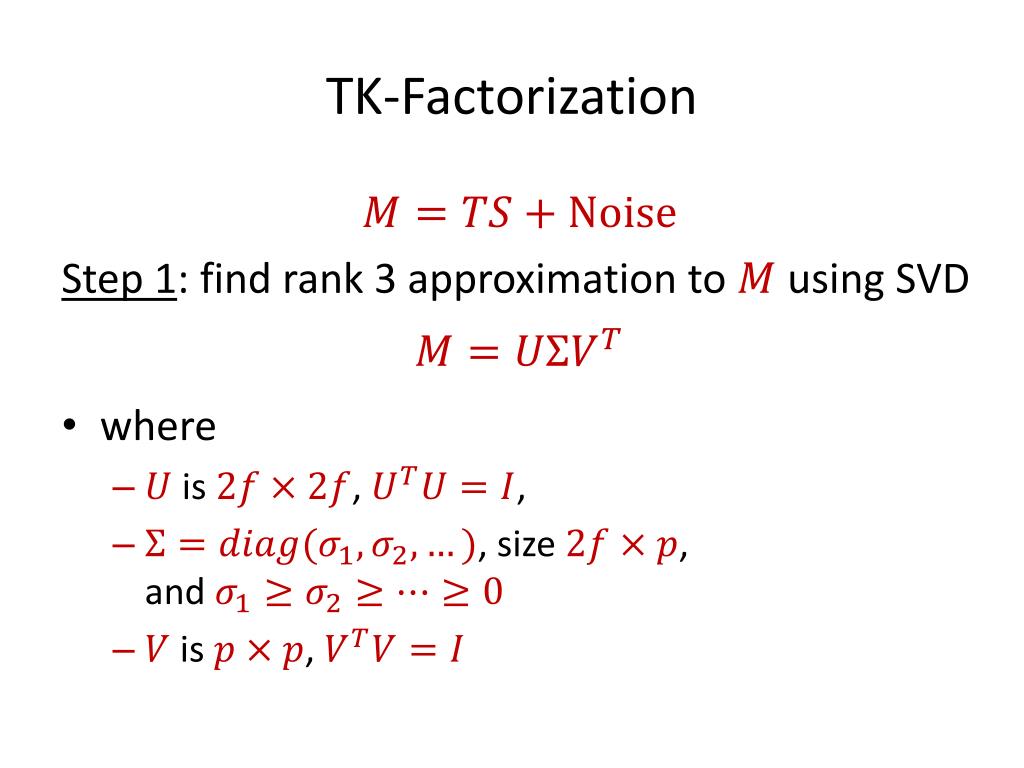 TK-Factorization

$M = TS + \text{Noise}$

Step 1: find rank 3 approximation to $M$ using SVD

$M = U\Sigma V^T$

• where
– $U$ is $2f \times 2f$, $U^T U = I$,
– $\Sigma = diag(\sigma_1, \sigma_2, \dots)$, size $2f \times p$, and $\sigma_1 \geq \sigma_2 \geq \cdots \geq 0$
– $V$ is $p \times p$, $V^T V = I$